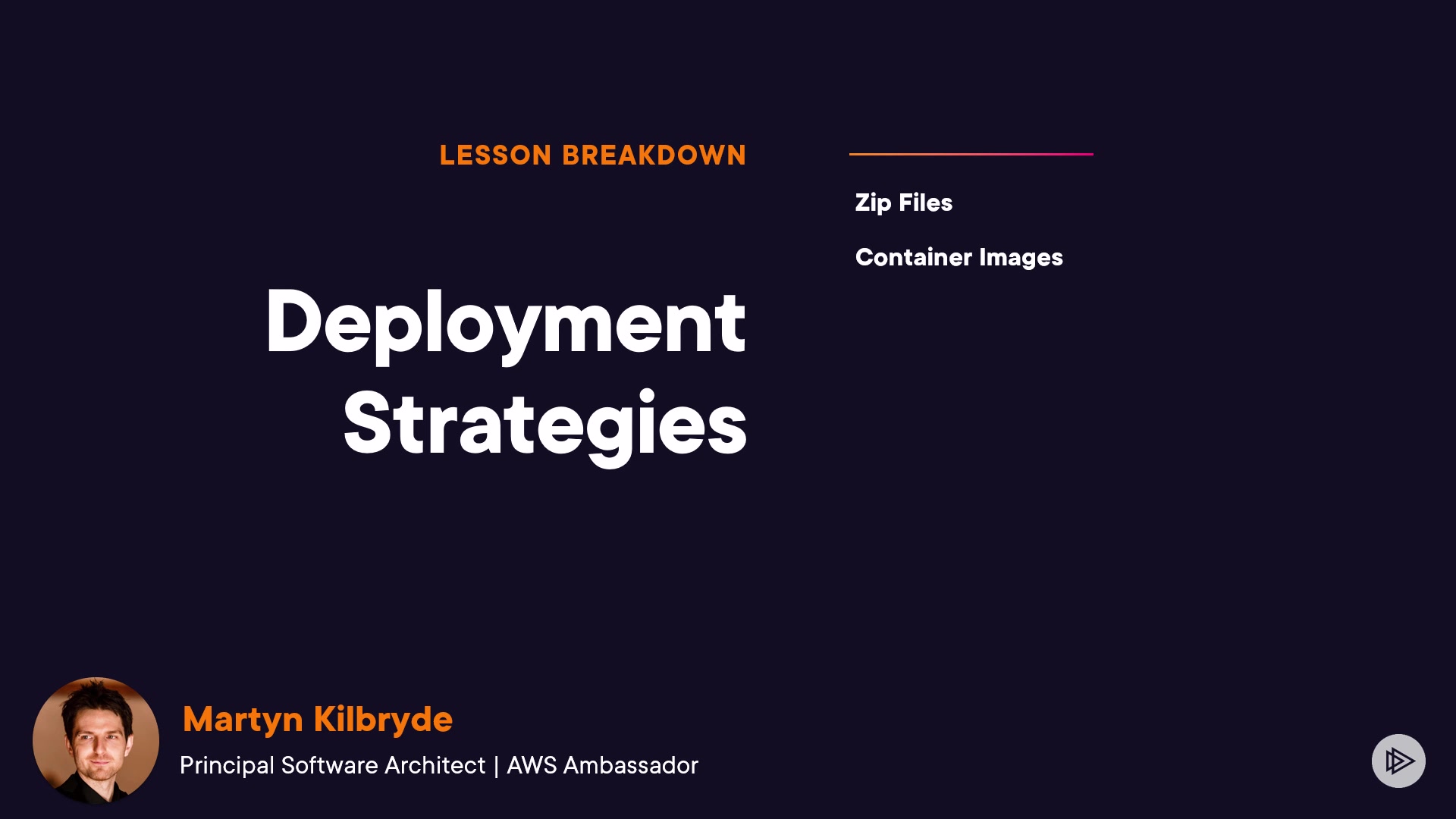 LESSON BREAKDOWN

Deployment Strategies

Zip Files

Container Images

Martyn Kilbryde

Principal Software Architect | AWS Ambassador